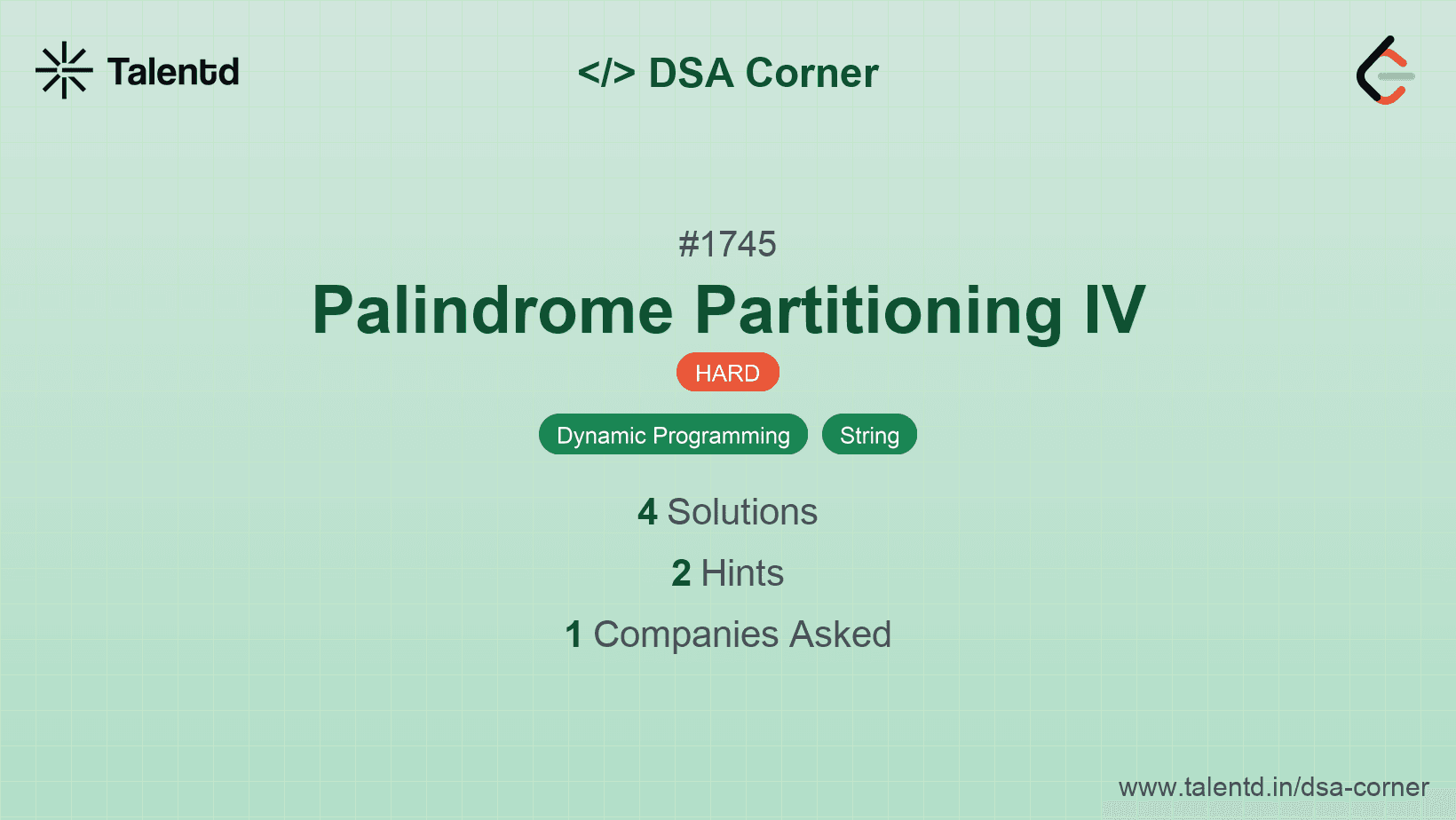 Talentd

</> DSA Corner

#1745

Palindrome Partitioning IV

HARD

Dynamic Programming String

4 Solutions

2 Hints

1 Companies Asked

www.talentd.in/dsa-corner